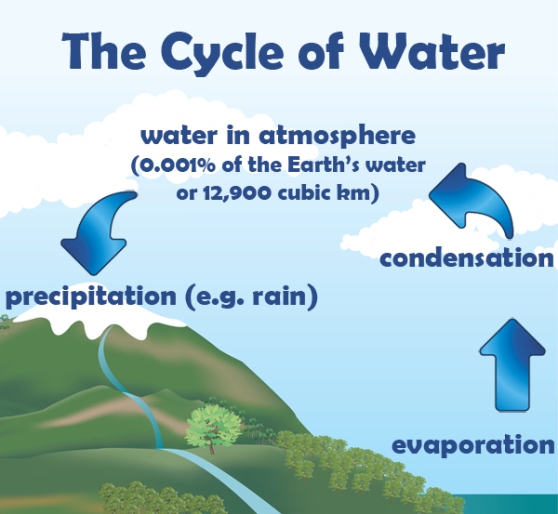 The Cycle of Water

water in atmosphere
(0.001% of the Earth's water or 12,900 cubic km)

condensation

precipitation (e.g. rain)

evaporation